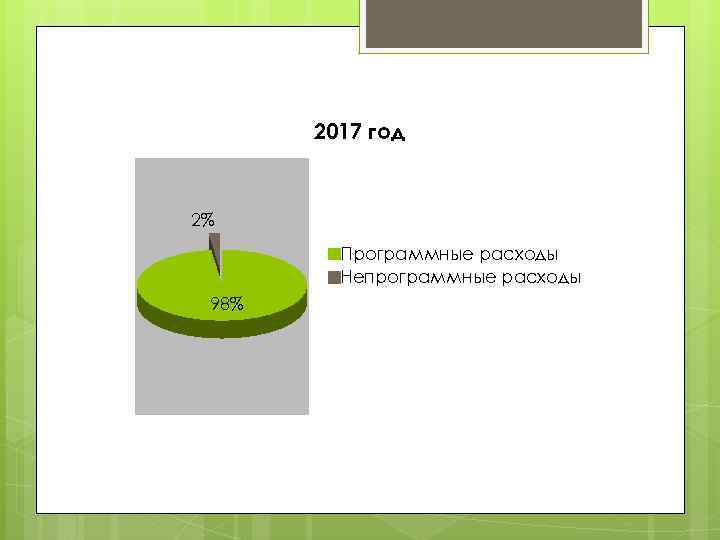 2017 год

2%

98%

Программные расходы
Непрограммные расходы